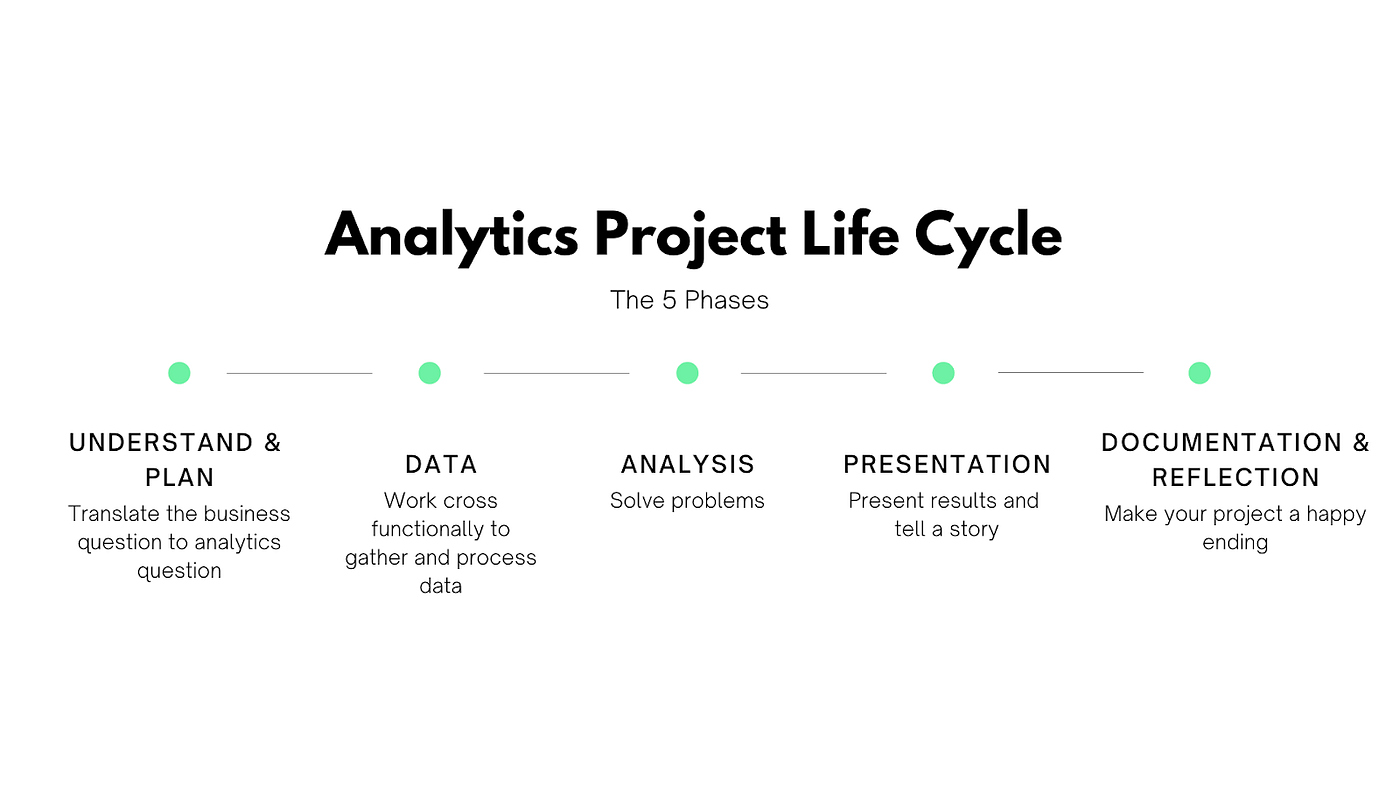 Analytics Project Life Cycle

The 5 Phases

UNDERSTAND & PLAN

Translate the business question to analytics question

DATA

Work cross functionally to gather and process data

ANALYSIS

Solve problems

PRESENTATION

Present results and tell a story

DOCUMENTATION & REFLECTION

Make your project a happy ending